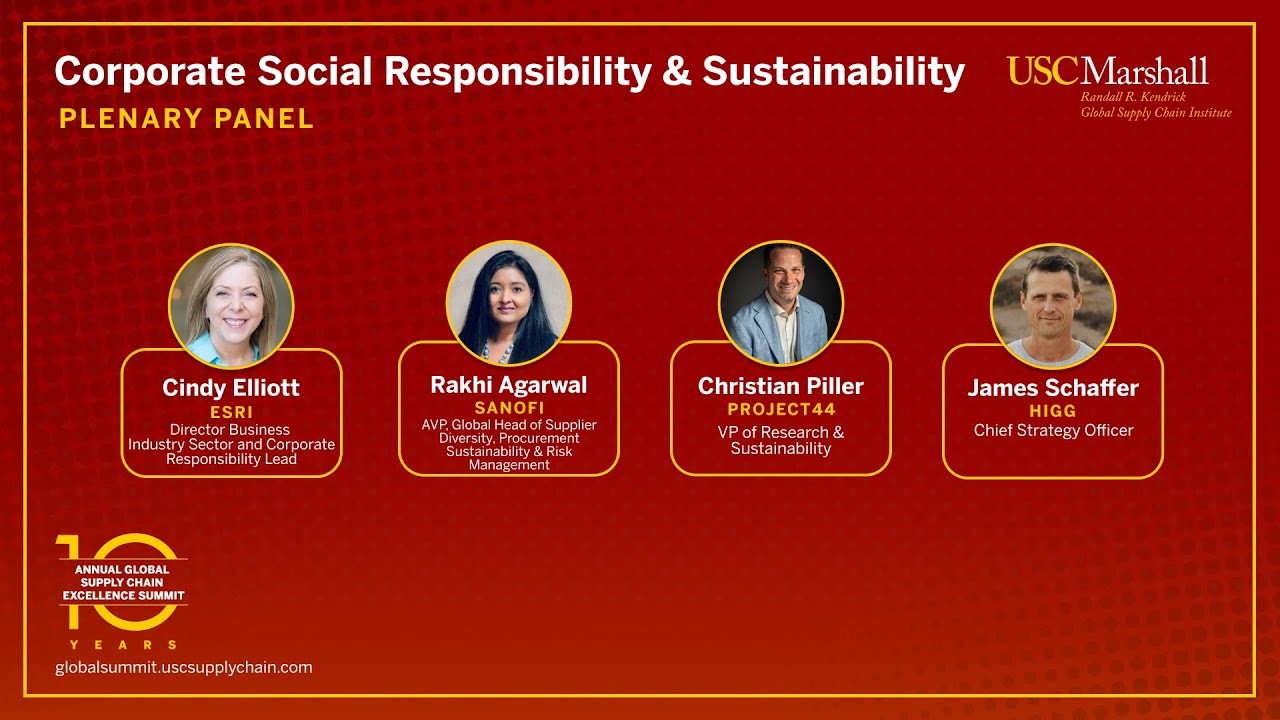 Corporate Social Responsibility & Sustainability

PLENARY PANEL

USC Marshall
Randall R. Kendrick
Global Supply Chain Institute

Cindy Elliott
ESRI
Director Business Industry Sector and Corporate Responsibility Lead

Rakhi Agarwal
SANOFI
AVP, Global Head of Supplier Diversity, Procurement Sustainability & Risk Management

Christian Piller
PROJECT44
VP of Research & Sustainability

James Schaffer
HIGG
Chief Strategy Officer

10
ANNUAL GLOBAL SUPPLY CHAIN EXCELLENCE SUMMIT
YEARS

globalsummit.uscsupplychain.com